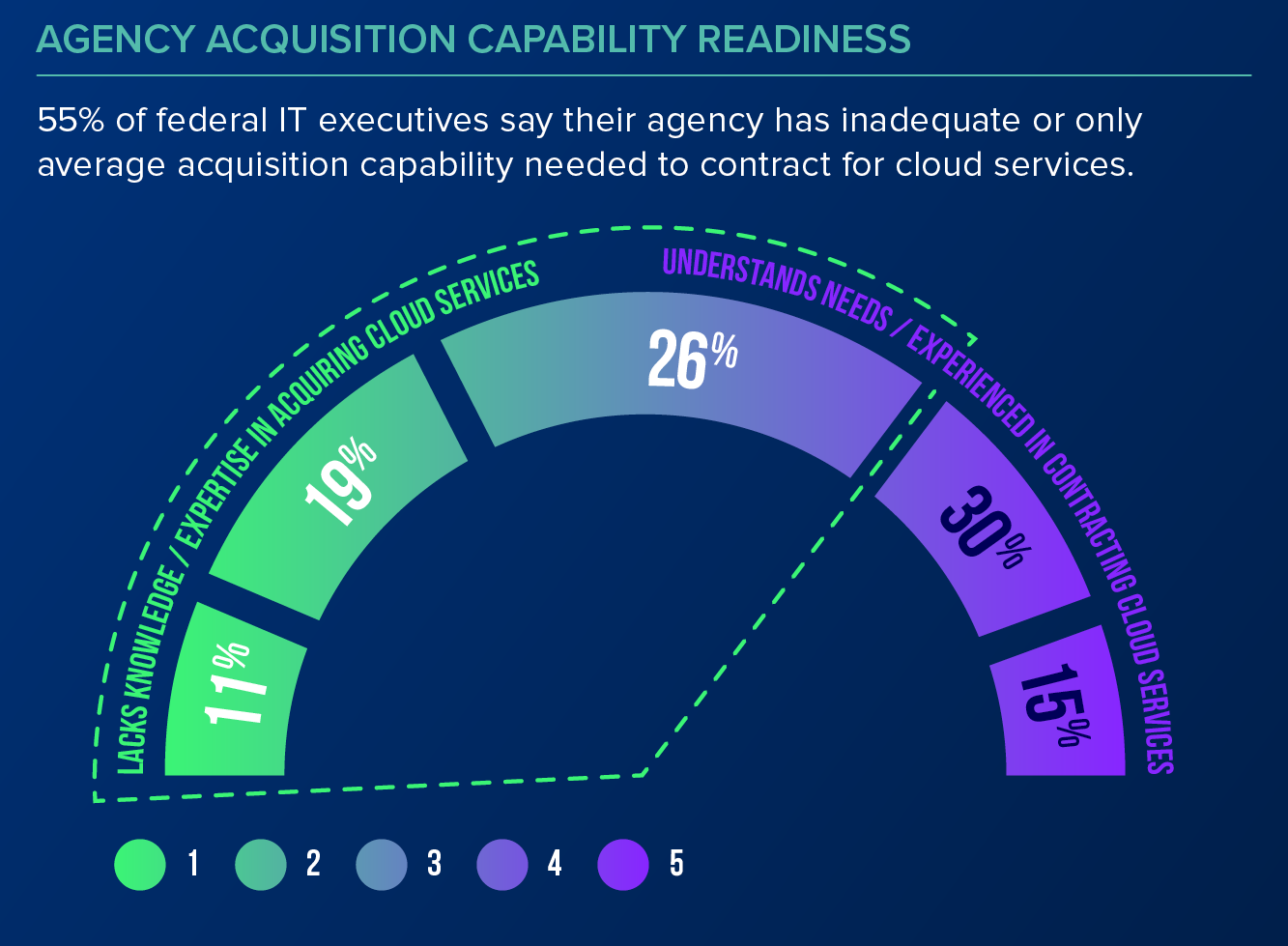 AGENCY ACQUISITION CAPABILITY READINESS

55% of federal IT executives say their agency has inadequate or only average acquisition capability needed to contract for cloud services.

LACKS KNOWLEDGE / EXPERTISE IN ACQUIRING CLOUD SERVICES

UNDERSTANDS NEEDS / EXPERIENCED IN CONTRACTING CLOUD SERVICES

11%

19%

26%

30%

15%

1 2 3 4 5